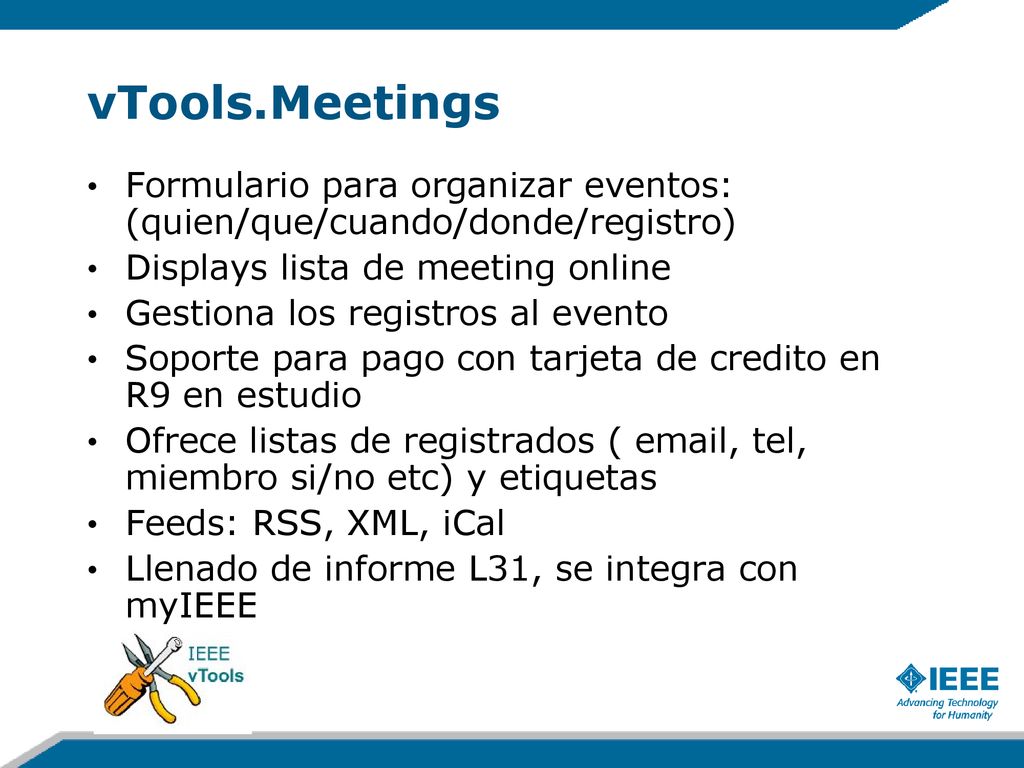 vTools.Meetings

• Formulario para organizar eventos: (quien/que/cuando/donde/registro)
• Displays lista de meeting online
• Gestiona los registros al evento
• Soporte para pago con tarjeta de credito en R9 en estudio
• Ofrece listas de registrados ( email, tel, miembro si/no etc) y etiquetas
• Feeds: RSS, XML, iCal
• Llenado de informe L31, se integra con myIEEE

IEEE vTools

IEEE
Advancing Technology for Humanity